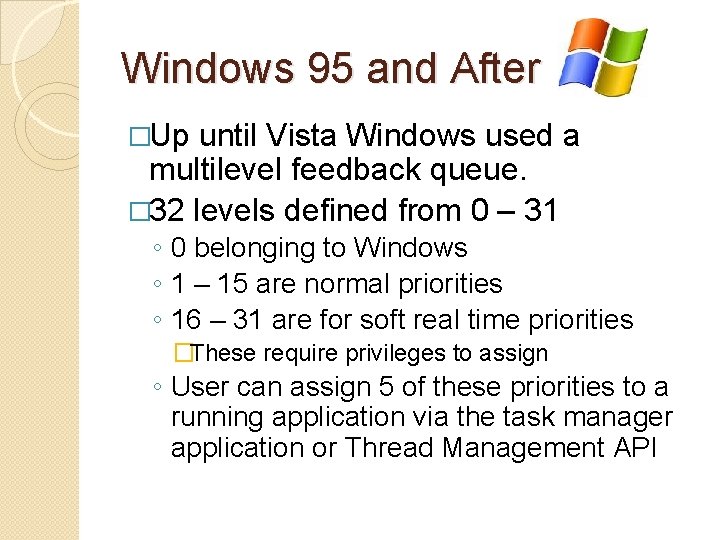 Windows 95 and After

□Up until Vista Windows used a multilevel feedback queue.

□32 levels defined from 0 – 31

◦ 0 belonging to Windows
◦ 1 – 15 are normal priorities
◦ 16 – 31 are for soft real time priorities
□These require privileges to assign
◦ User can assign 5 of these priorities to a running application via the task manager application or Thread Management API